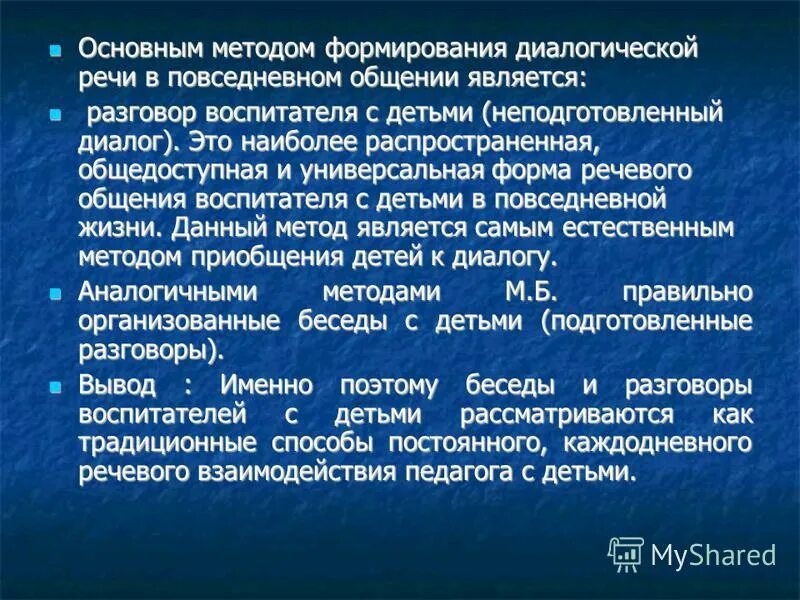 Основным методом формирования диалогической речи в повседневном общении является:

разговор воспитателя с детьми (неподготовленный диалог). Это наиболее распространенная, общедоступная и универсальная форма речевого общения воспитателя с детьми в повседневной жизни. Данный метод является самым естественным методом приобщения детей к диалогу.

Аналогичными методами М.Б. правильно организованные беседы с детьми (подготовленные разговоры).

Вывод : Именно поэтому беседы и разговоры воспитателей с детьми рассматриваются как традиционные способы постоянного, каждодневного речевого взаимодействия педагога с детьми.

MyShared